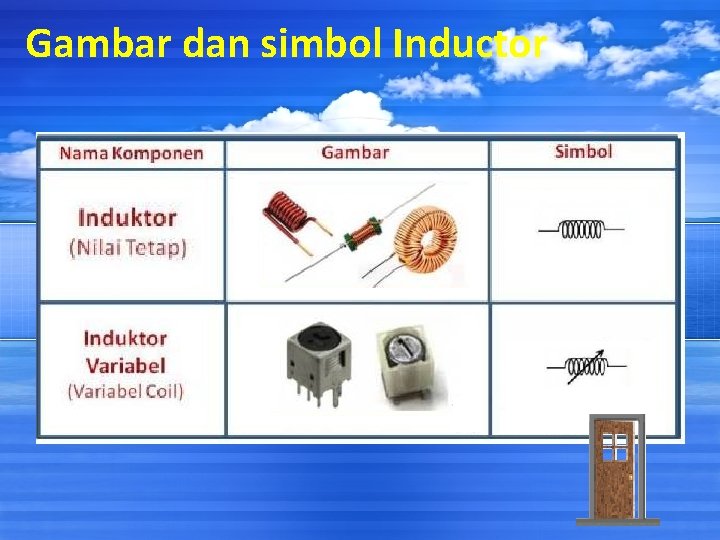 Gambar dan simbol Inductor

| Nama Komponen | Gambar | Simbol |
|---|---|---|
| Induktor (Nilai Tetap) | | |
| Induktor Variabel (Variabel Coil) | | |